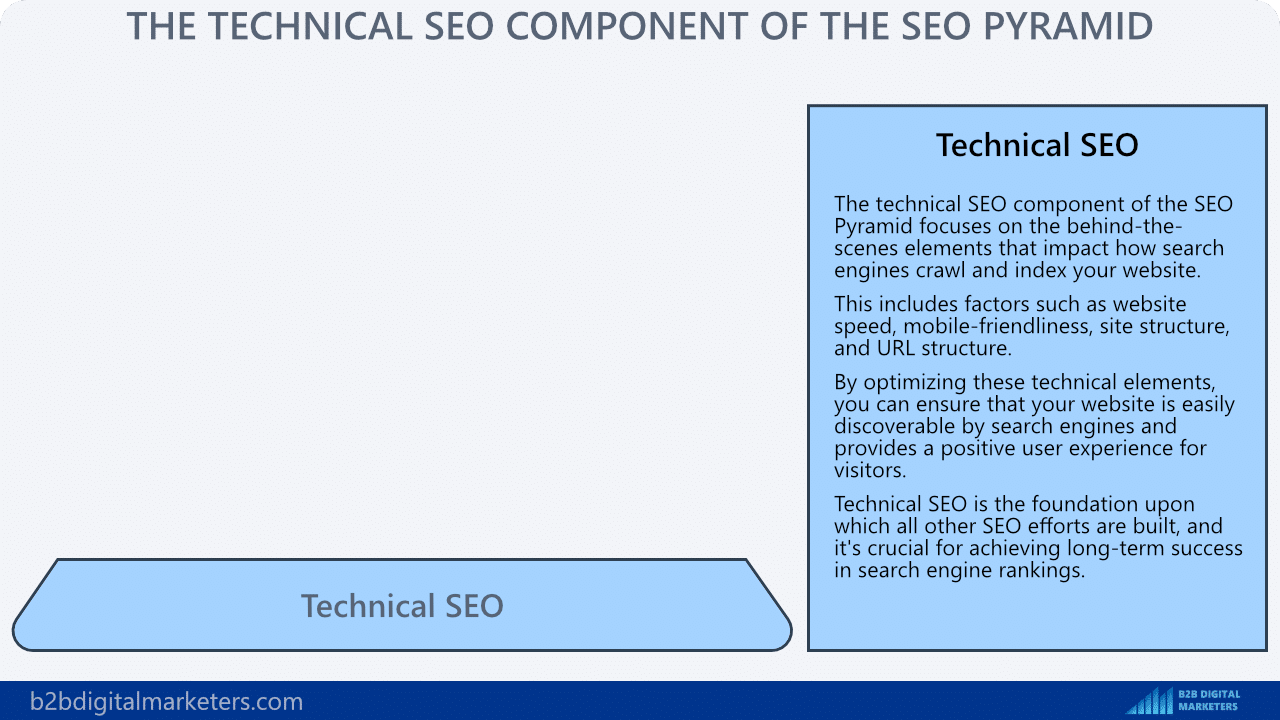 THE TECHNICAL SEO COMPONENT OF THE SEO PYRAMID

Technical SEO

The technical SEO component of the SEO Pyramid focuses on the behind-the-scenes elements that impact how search engines crawl and index your website.

This includes factors such as website speed, mobile-friendliness, site structure, and URL structure.

By optimizing these technical elements, you can ensure that your website is easily discoverable by search engines and provides a positive user experience for visitors.

Technical SEO is the foundation upon which all other SEO efforts are built, and it's crucial for achieving long-term success in search engine rankings.

Technical SEO

b2bdigitalmarketers.com

B2B DIGITAL MARKETERS